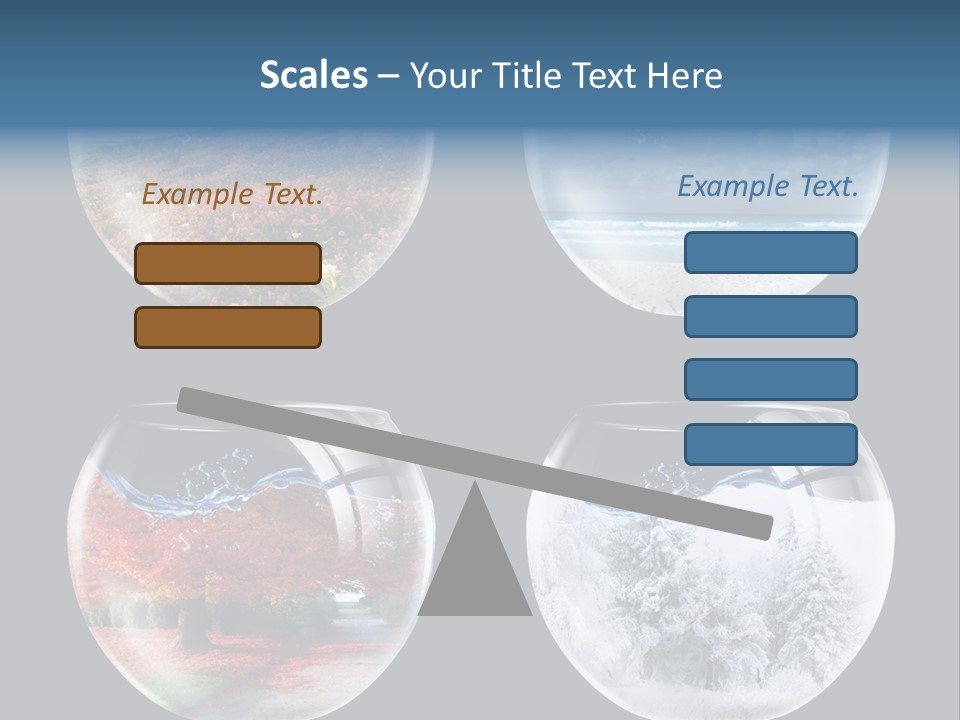 Scales – Your Title Text Here

Example Text.

Example Text.